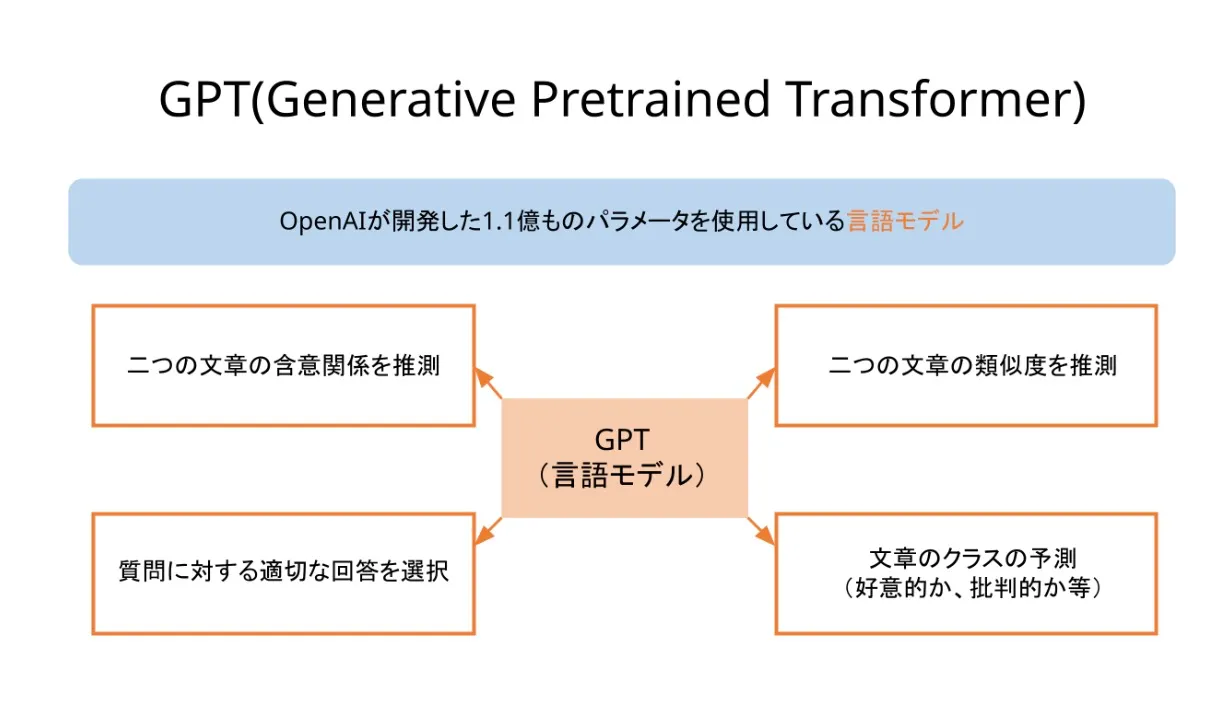 GPT(Generative Pretrained Transformer)

OpenAIが開発した1.1億ものパラメータを使用している言語モデル

二つの文章の含意関係を推測

二つの文章の類似度を推測

GPT
（言語モデル）

質問に対する適切な回答を選択

文章のクラスの予測
（好意的か、批判的か等）